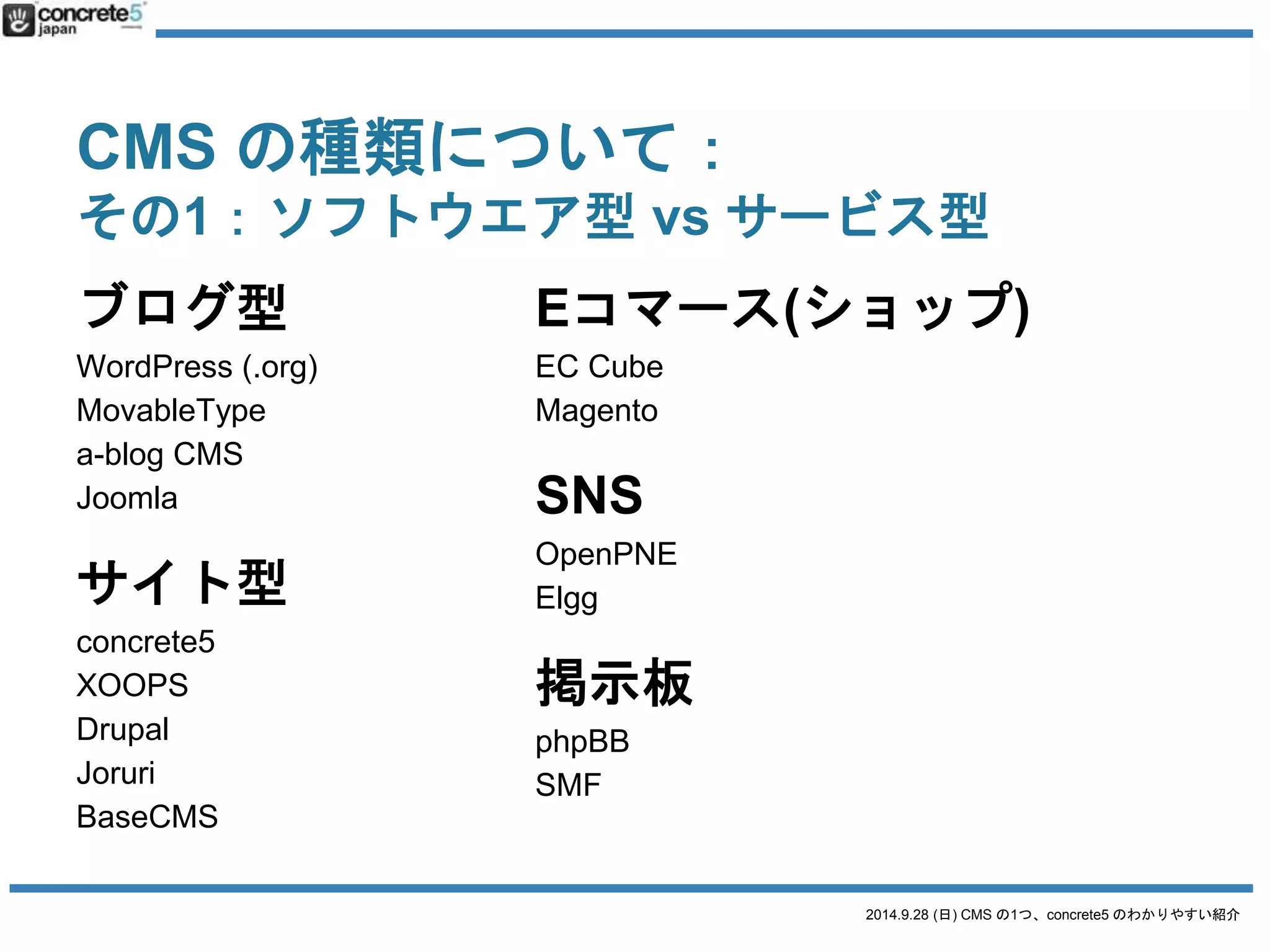 concrete5 japan

CMS の種類について：
その1：ソフトウエア型 vs サービス型

ブログ型
WordPress (.org)
MovableType
a-blog CMS
Joomla

サイト型
concrete5
XOOPS
Drupal
Joruri
BaseCMS

Eコマース(ショップ)
EC Cube
Magento

SNS
OpenPNE
Elgg

掲示板
phpBB
SMF

2014.9.28 (日) CMS の1つ、concrete5 のわかりやすい紹介